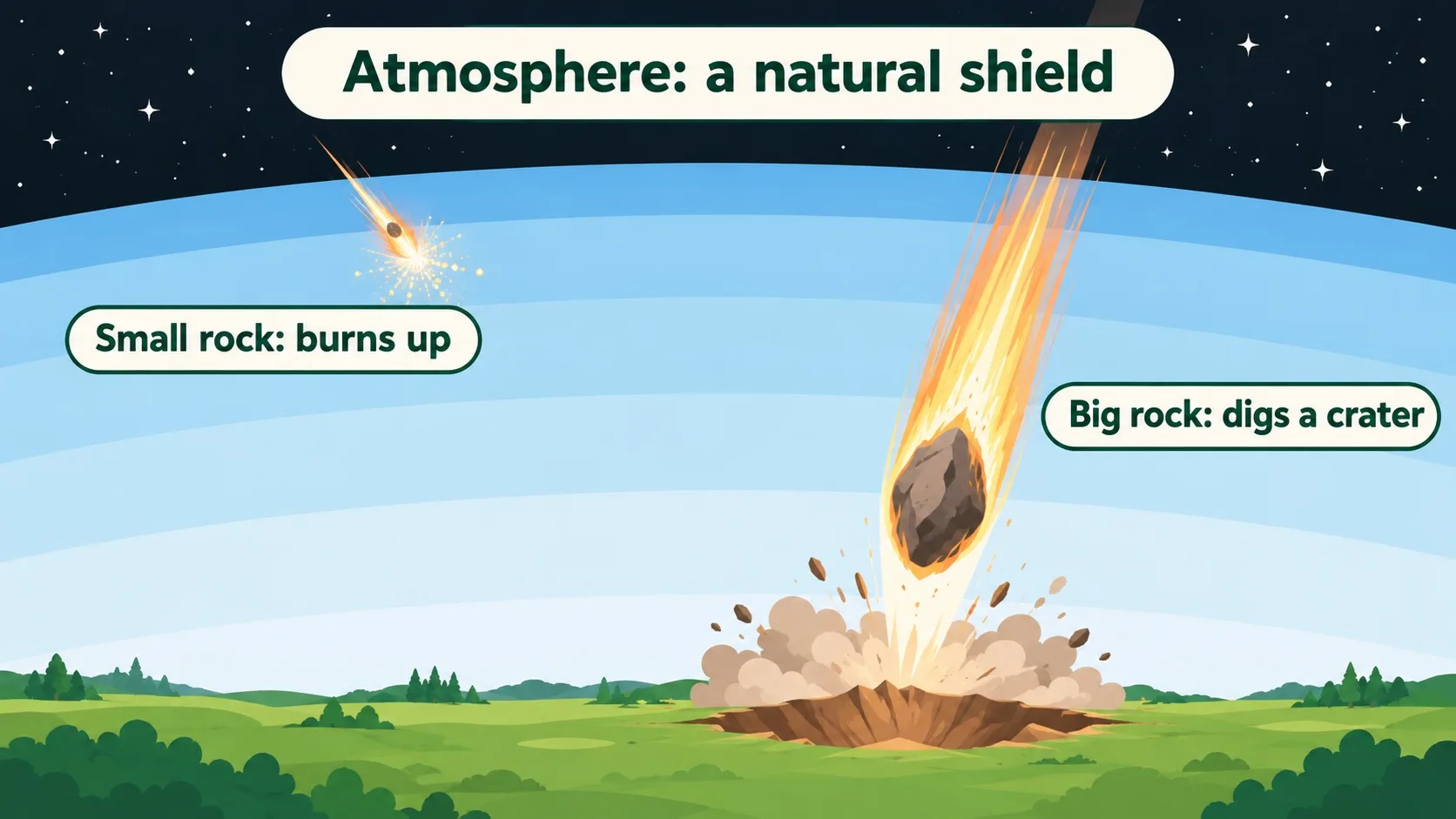 Atmosphere: a natural shield

Small rock: burns up

Big rock: digs a crater